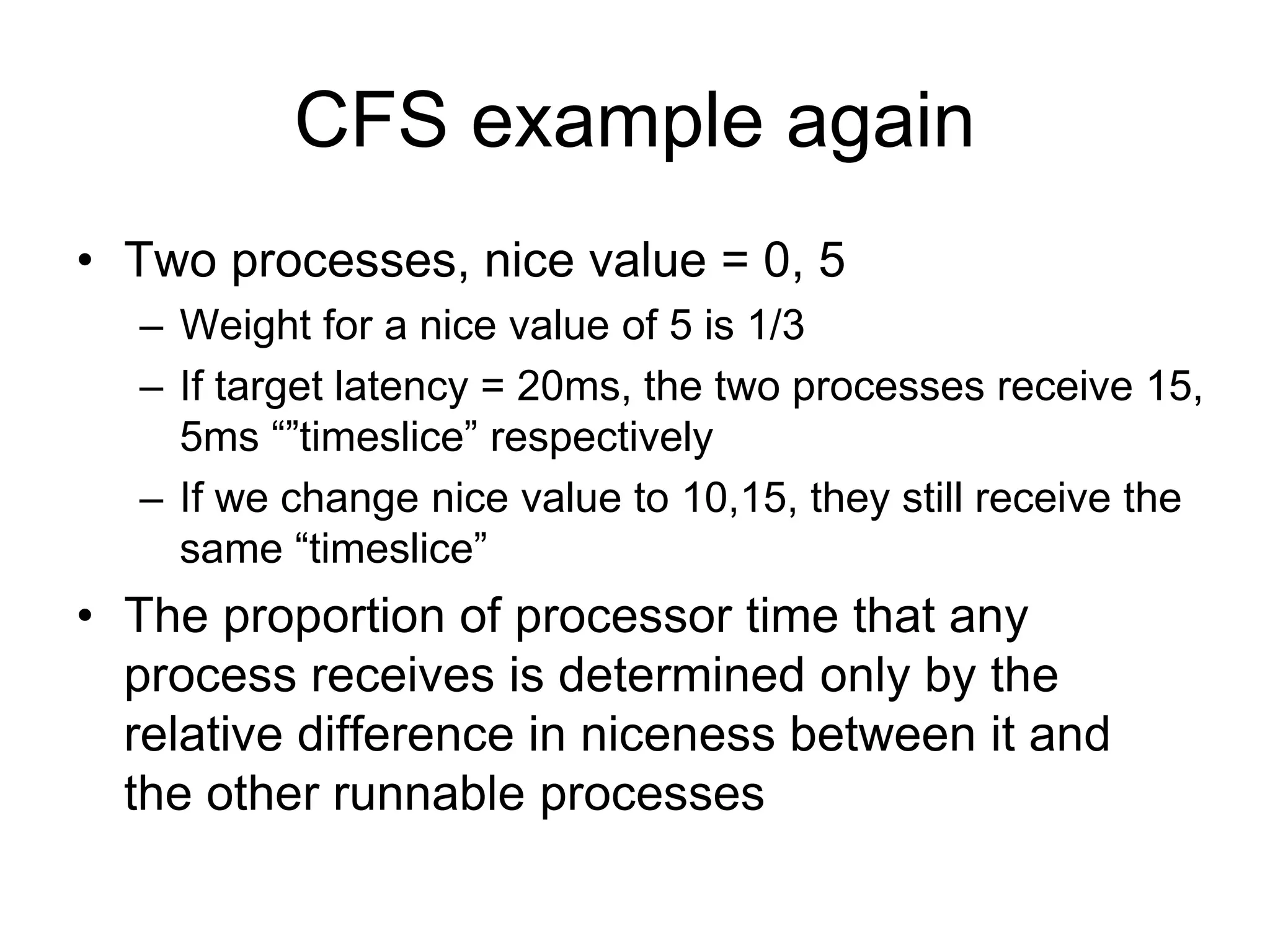 CFS example again

• Two processes, nice value = 0, 5
– Weight for a nice value of 5 is 1/3
– If target latency = 20ms, the two processes receive 15, 5ms “”timeslice” respectively
– If we change nice value to 10,15, they still receive the same “timeslice”

• The proportion of processor time that any process receives is determined only by the relative difference in niceness between it and the other runnable processes